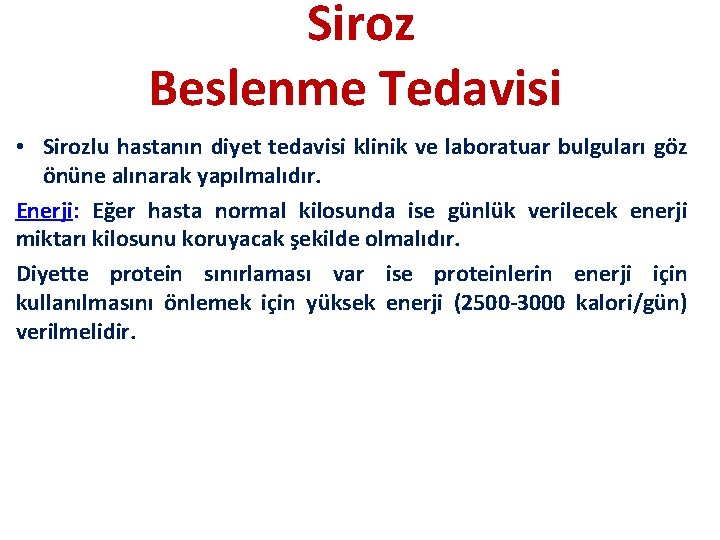 Siroz
Beslenme Tedavisi

• Sirozlu hastanın diyet tedavisi klinik ve laboratuar bulguları göz önüne alınarak yapılmalıdır.

Enerji: Eğer hasta normal kilosunda ise günlük verilecek enerji miktarı kilosunu koruyacak şekilde olmalıdır.

Diyette protein sınırlaması var ise proteinlerin enerji için kullanılmasını önlemek için yüksek enerji (2500-3000 kalori/gün) verilmelidir.